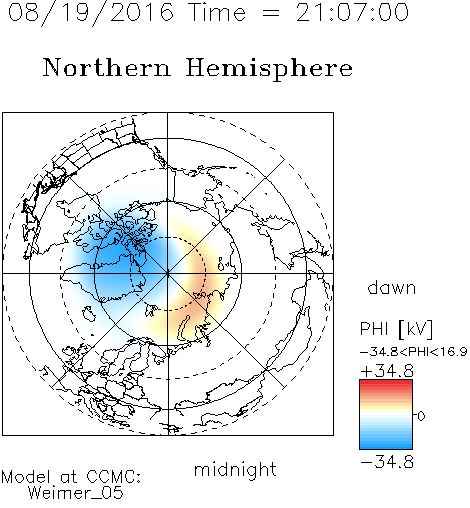 08/19/2016 Time = 21:07:00

Northern Hemisphere

dawn

PHI [kV]

-34.8<PHI<16.9

+34.8

0

-34.8

midnight

Model at CCMC:
Weimer_05